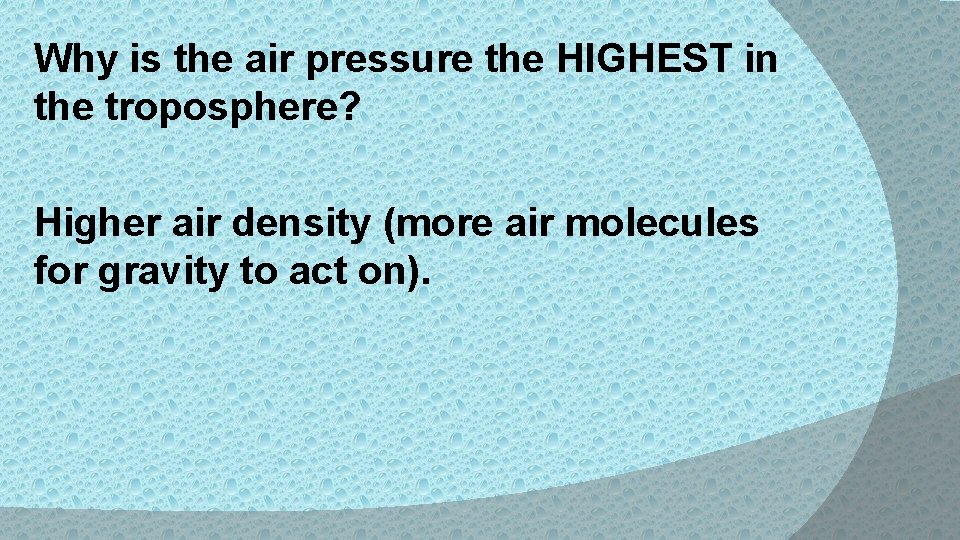 Why is the air pressure the HIGHEST in the troposphere?

Higher air density (more air molecules for gravity to act on).